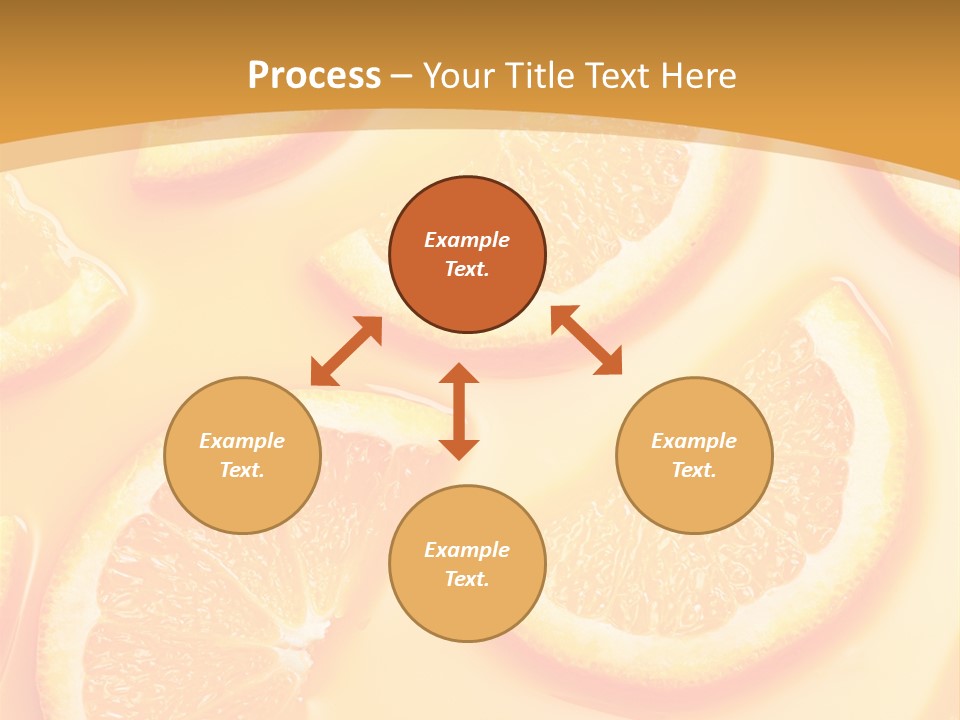 Process – Your Title Text Here

Example Text.

Example Text.

Example Text.

Example Text.